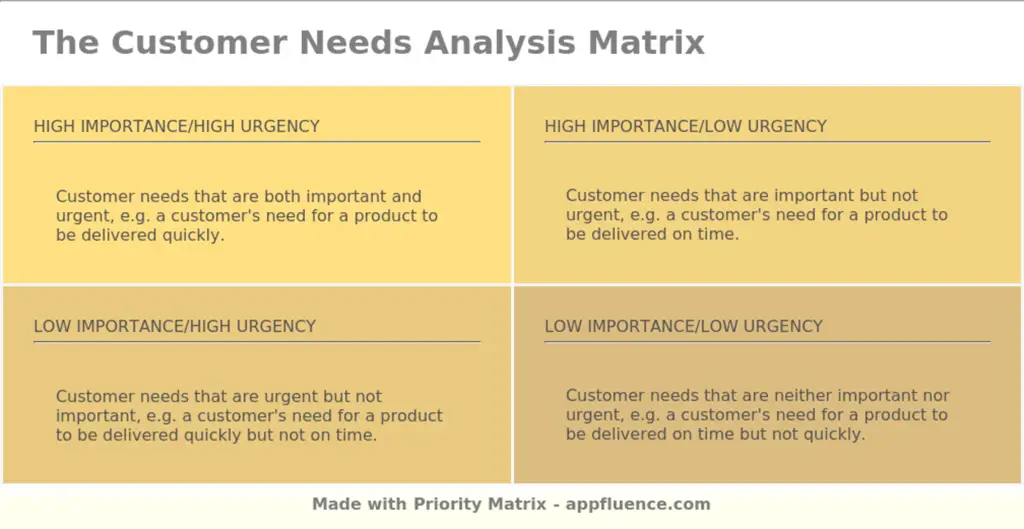 The Customer Needs Analysis Matrix

HIGH IMPORTANCE/HIGH URGENCY

Customer needs that are both important and urgent, e.g. a customer's need for a product to be delivered quickly.

HIGH IMPORTANCE/LOW URGENCY

Customer needs that are important but not urgent, e.g. a customer's need for a product to be delivered on time.

LOW IMPORTANCE/HIGH URGENCY

Customer needs that are urgent but not important, e.g. a customer's need for a product to be delivered quickly but not on time.

LOW IMPORTANCE/LOW URGENCY

Customer needs that are neither important nor urgent, e.g. a customer's need for a product to be delivered on time but not quickly.

Made with Priority Matrix - appfluence.com